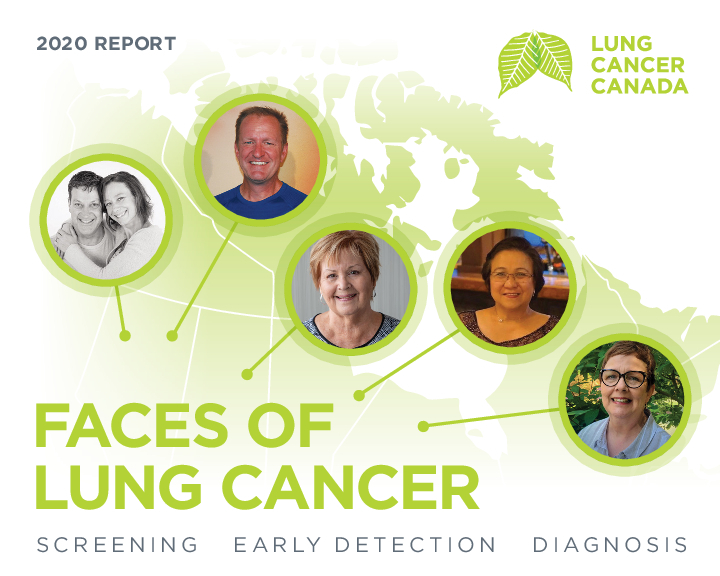 2020 REPORT

LUNG CANCER CANADA

FACES OF LUNG CANCER

SCREENING EARLY DETECTION DIAGNOSIS